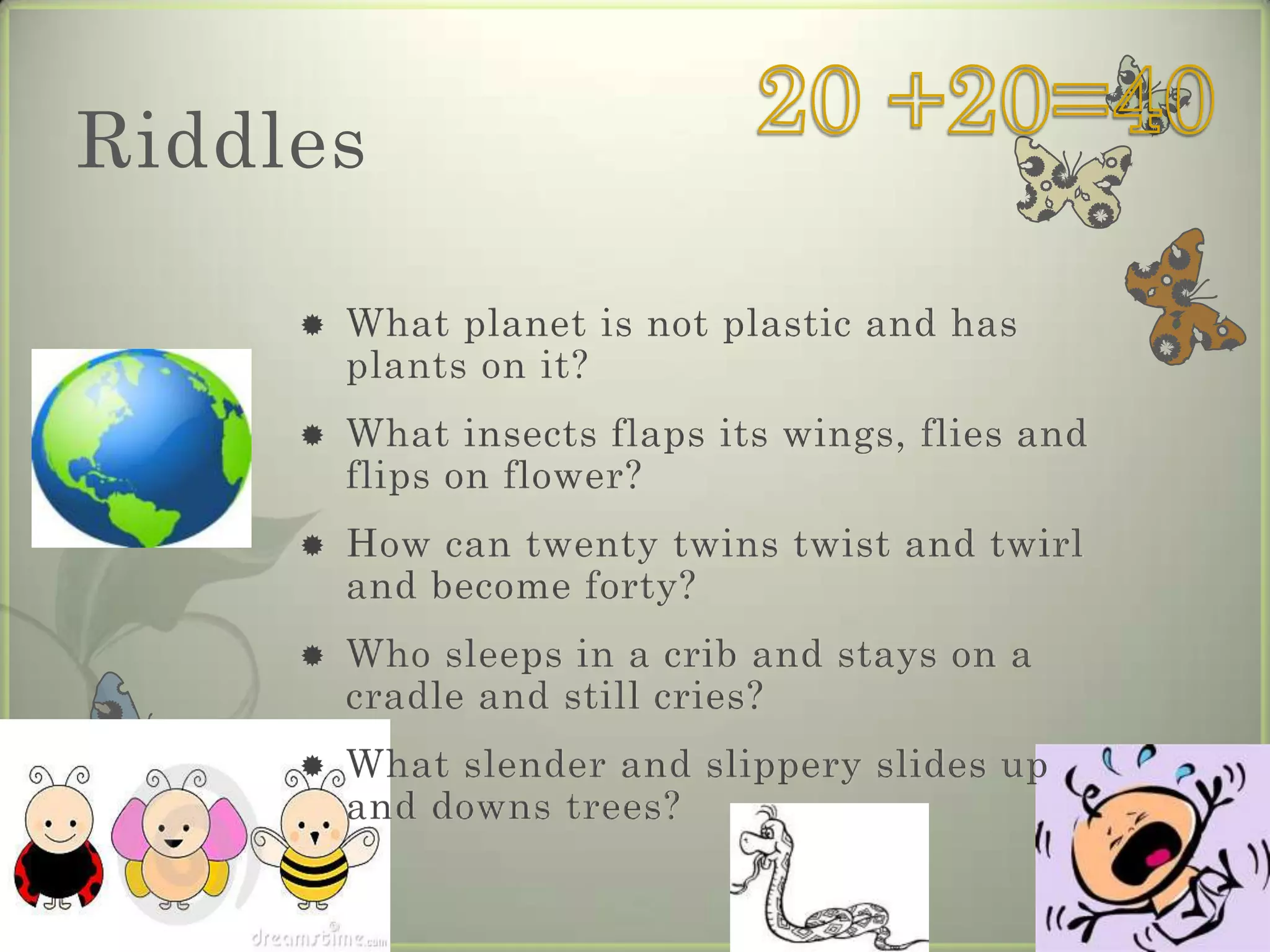 Riddles

20 +20=40

What planet is not plastic and has plants on it?

What insects flaps its wings, flies and flips on flower?

How can twenty twins twist and twirl and become forty?

Who sleeps in a crib and stays on a cradle and still cries?

What slender and slippery slides up and downs trees?

dreamstime.com